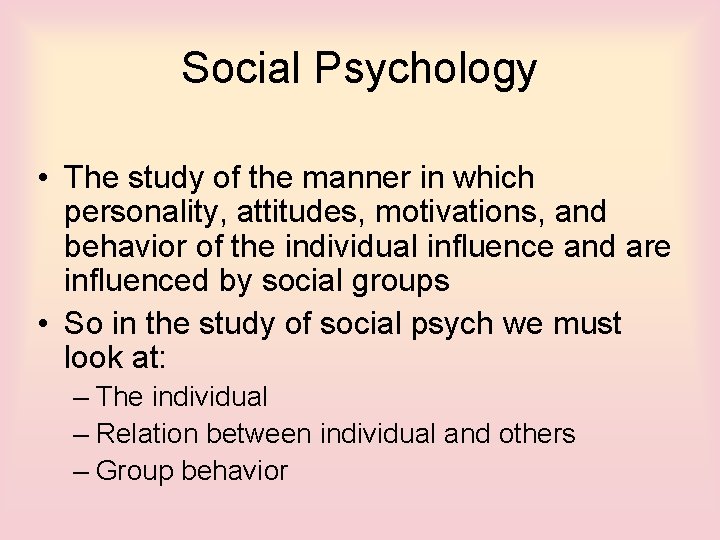 Social Psychology

• The study of the manner in which personality, attitudes, motivations, and behavior of the individual influence and are influenced by social groups

• So in the study of social psych we must look at:
– The individual
– Relation between individual and others
– Group behavior